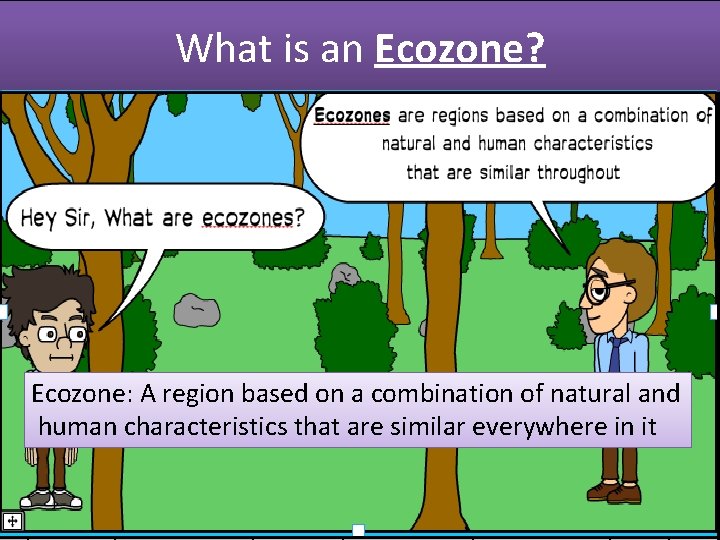 What is an Ecozone?

Hey Sir, What are ecozones?

Ecozones are regions based on a combination of natural and human characteristics that are similar throughout

Ecozone: A region based on a combination of natural and human characteristics that are similar everywhere in it